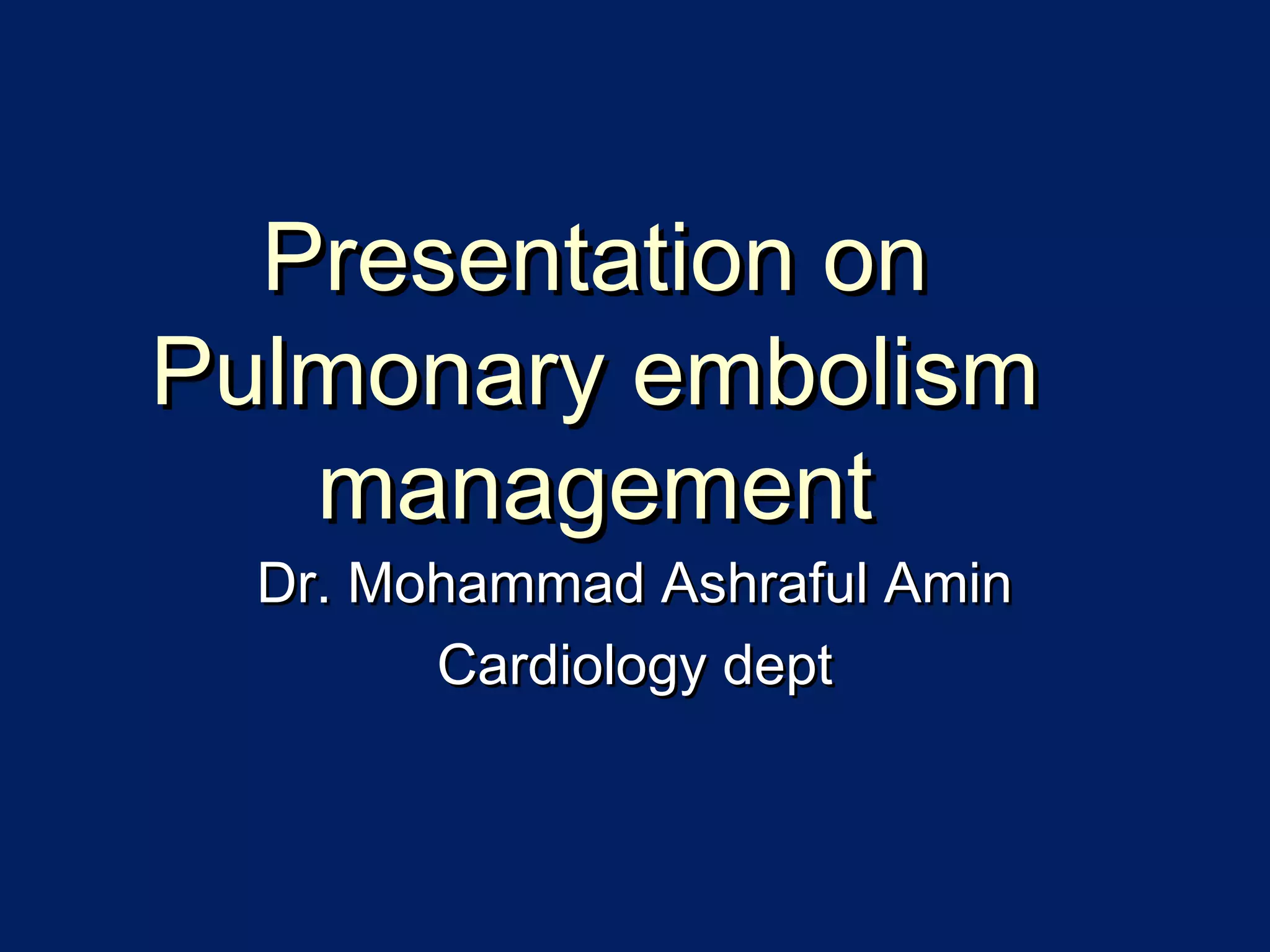 Presentation on Pulmonary embolism management

Dr. Mohammad Ashraful Amin

Cardiology dept